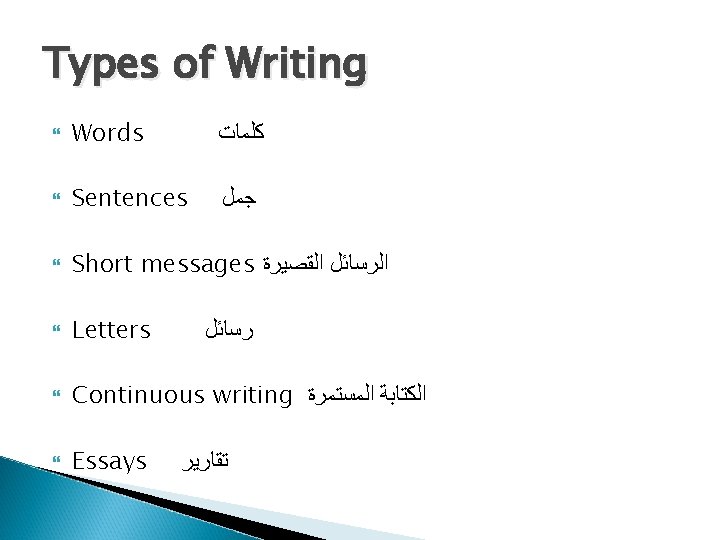 Types of Writing

Words كلمات

Sentences جمل

Short messages الرسائل القصيرة

Letters رسائل

Continuous writing الكتابة المستمرة

Essays تقارير